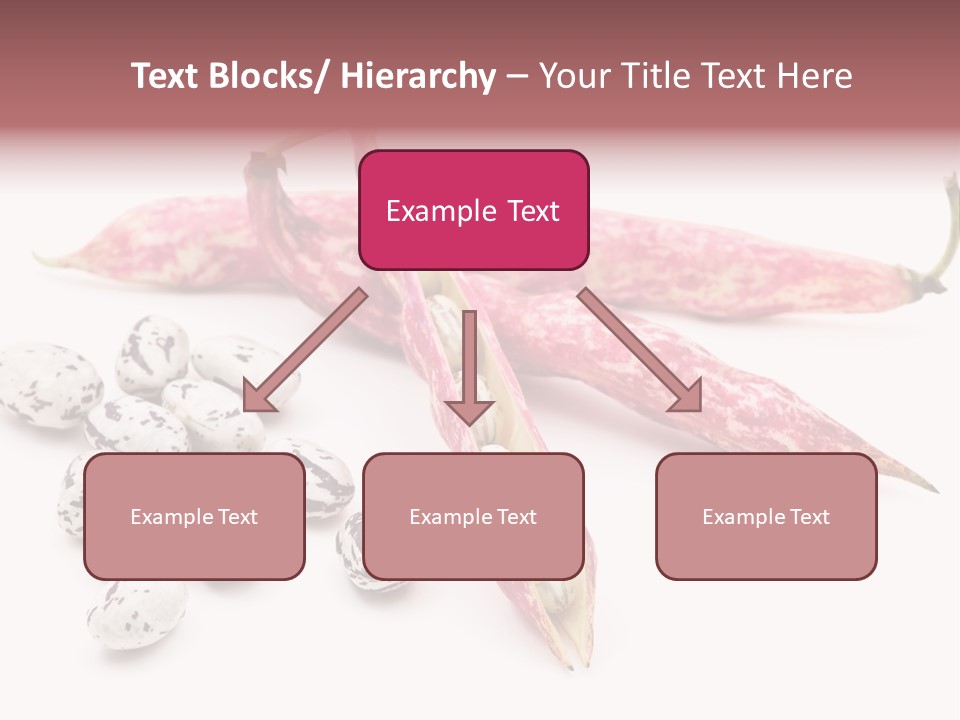 Text Blocks/ Hierarchy – Your Title Text Here

Example Text

Example Text

Example Text

Example Text